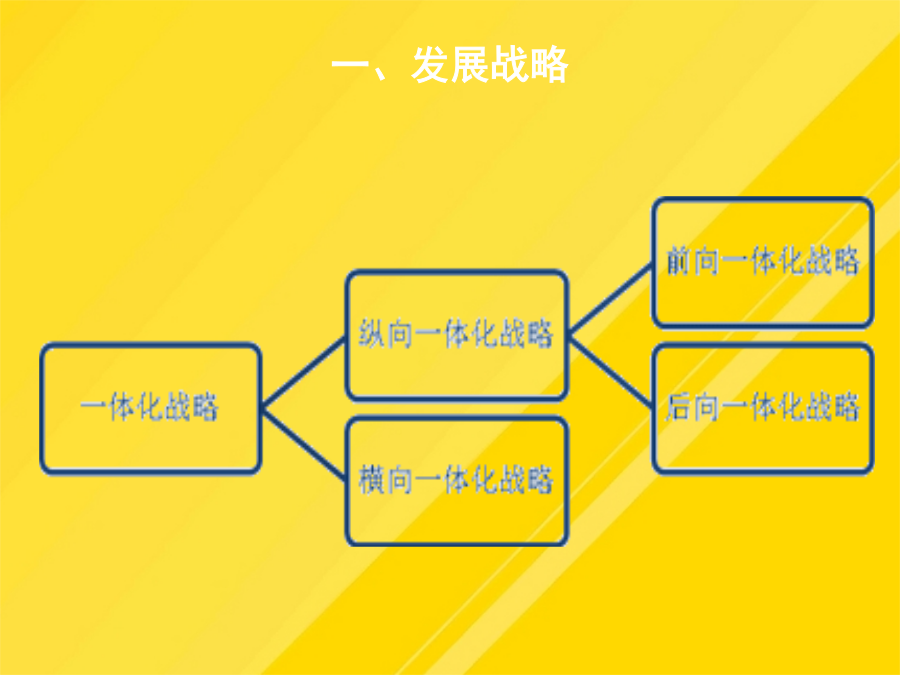 一、发展战略

一体化战略

纵向一体化战略

横向一体化战略

前向一体化战略

后向一体化战略